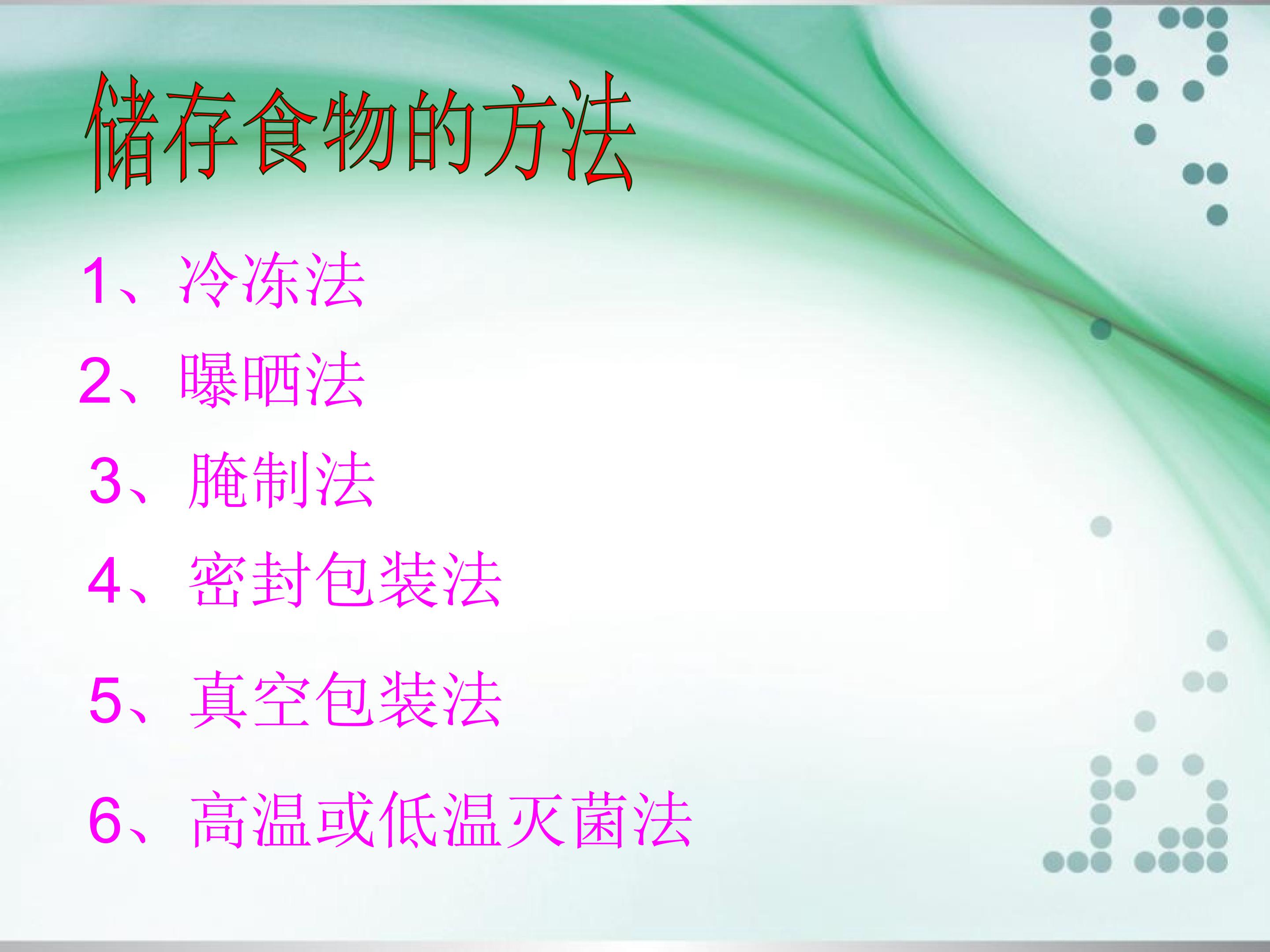 储存食物的方法

1、冷冻法

2、曝晒法

3、腌制法

4、密封包装法

5、真空包装法

6、高温或低温灭菌法